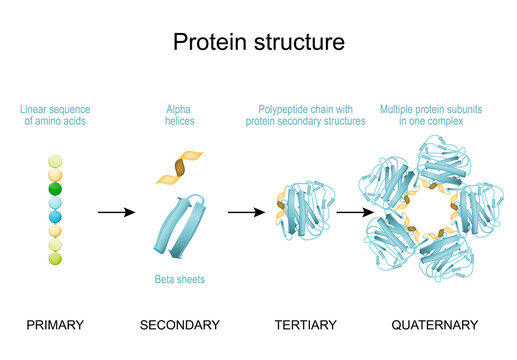 Protein structure

Linear sequence of amino acids

Alpha helices

Polypeptide chain with protein secondary structures

Multiple protein subunits in one complex

Beta sheets

PRIMARY

SECONDARY

TERTIARY

QUATERNARY